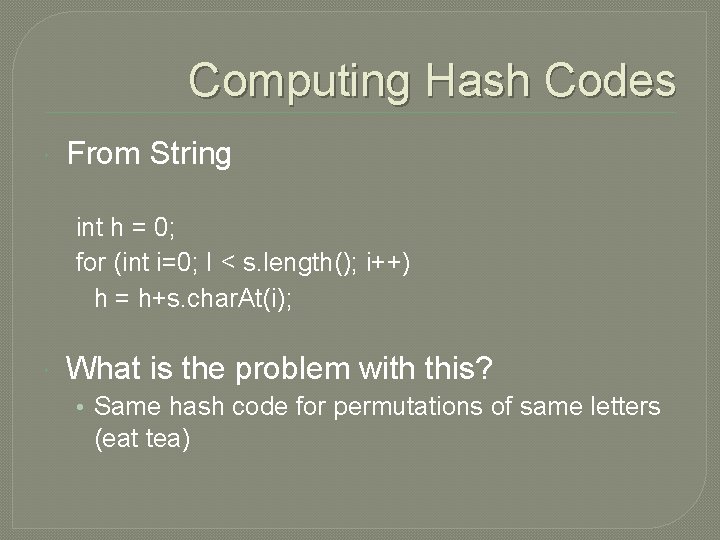 Computing Hash Codes

From String

int h = 0;
for (int i=0; I < s.length(); i++)
h = h+s.charAt(i);

What is the problem with this?
• Same hash code for permutations of same letters (eat tea)